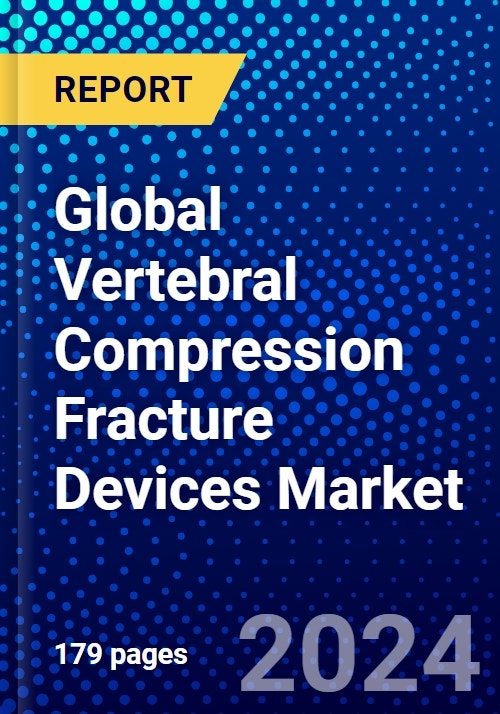 REPORT

Global Vertebral Compression Fracture Devices Market

179 pages

2024